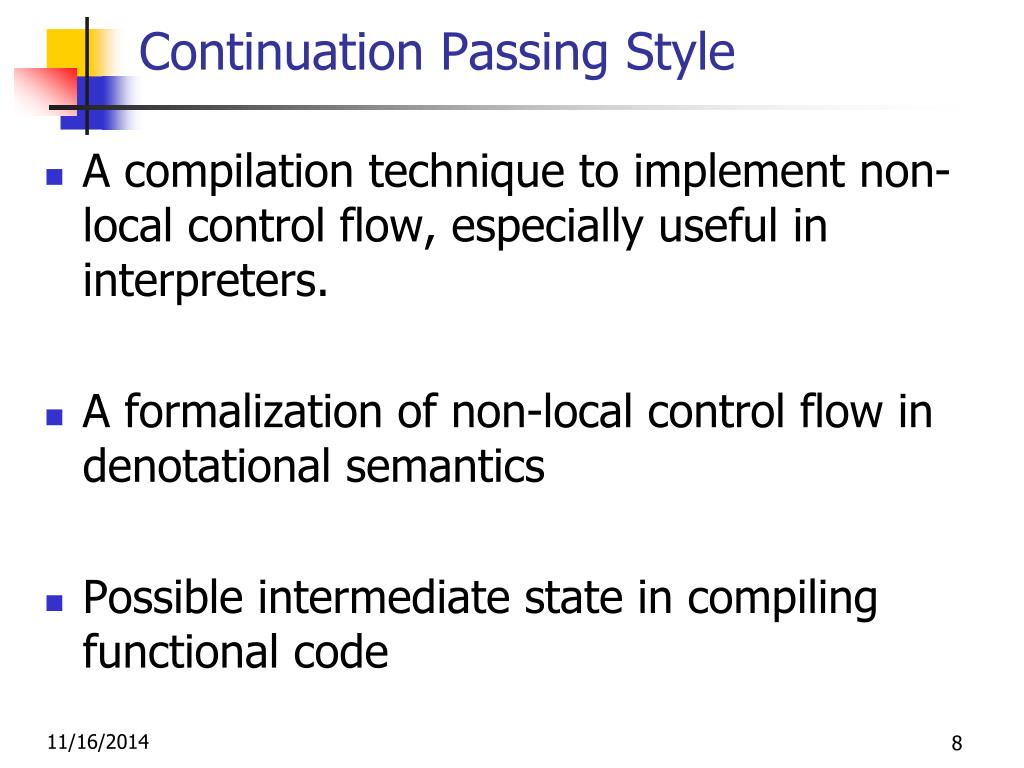 Continuation Passing Style

- A compilation technique to implement non-local control flow, especially useful in interpreters.

- A formalization of non-local control flow in denotational semantics

- Possible intermediate state in compiling functional code

11/16/2014

8